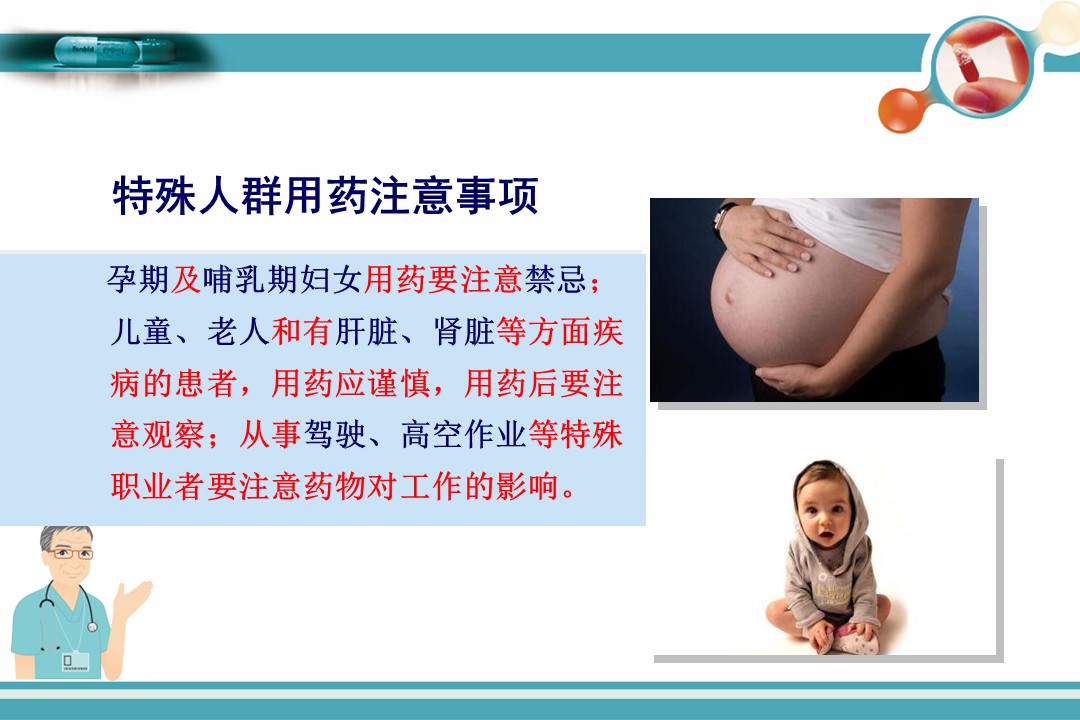 特殊人群用药注意事项

孕期及哺乳期妇女用药要注意禁忌；儿童、老人和有肝脏、肾脏等方面疾病的患者，用药应谨慎，用药后要注意观察；从事驾驶、高空作业等特殊职业者要注意药物对工作的影响。